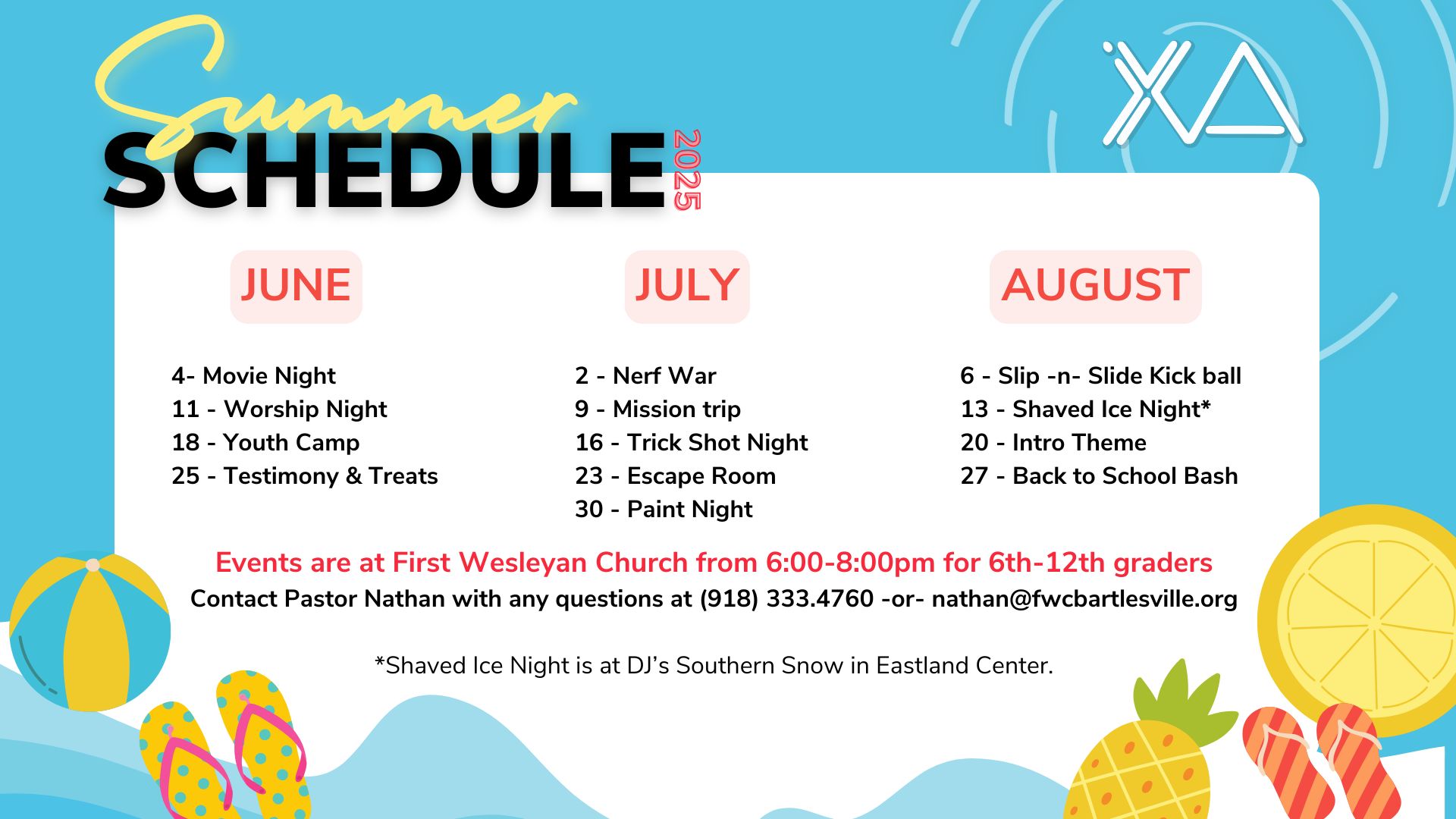 Summer
SCHEDULE 2025

XA

JUNE

4- Movie Night
11 - Worship Night
18 - Youth Camp
25 - Testimony & Treats

JULY

2 - Nerf War
9 - Mission trip
16 - Trick Shot Night
23 - Escape Room
30 - Paint Night

AUGUST

6 - Slip -n- Slide Kick ball
13 - Shaved Ice Night*
20 - Intro Theme
27 - Back to School Bash

Events are at First Wesleyan Church from 6:00-8:00pm for 6th-12th graders
Contact Pastor Nathan with any questions at (918) 333.4760 -or- nathan@fwcbartlesville.org

*Shaved Ice Night is at DJ's Southern Snow in Eastland Center.